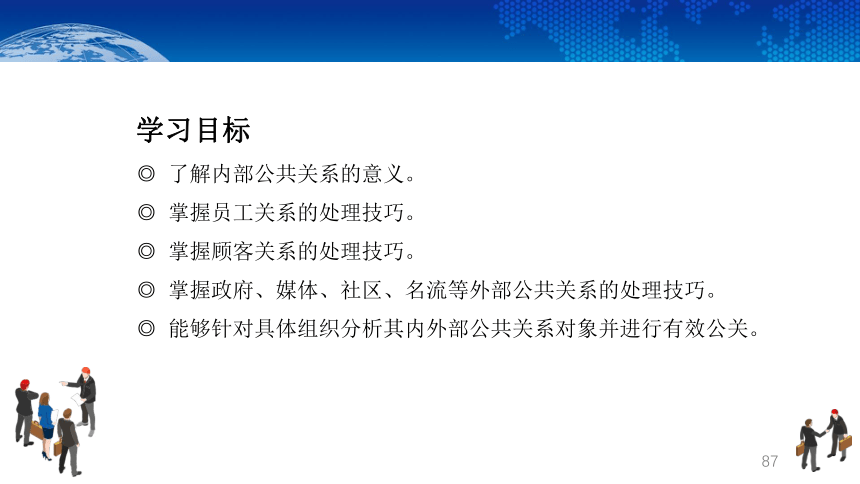 学习目标

◎ 了解内部公共关系的意义。

◎ 掌握员工关系的处理技巧。

◎ 掌握顾客关系的处理技巧。

◎ 掌握政府、媒体、社区、名流等外部公共关系的处理技巧。

◎ 能够针对具体组织分析其内外部公共关系对象并进行有效公关。

87